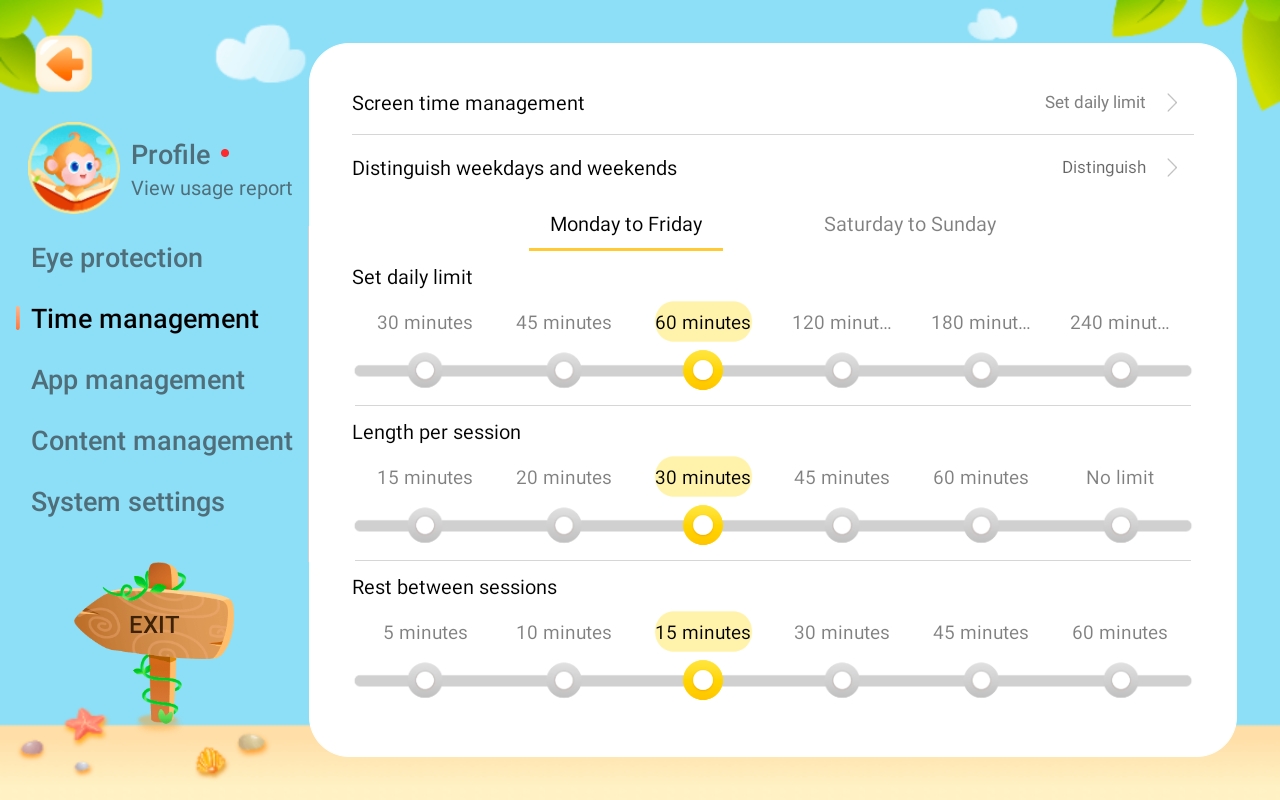 Profile
View usage report

Eye protection
Time management
App management
Content management
System settings

EXIT

Screen time management
Set daily limit

Distinguish weekdays and weekends
Distinguish

Monday to Friday
Saturday to Sunday

Set daily limit
30 minutes
45 minutes
60 minutes
120 minut…
180 minut…
240 minut…

Length per session
15 minutes
20 minutes
30 minutes
45 minutes
60 minutes
No limit

Rest between sessions
5 minutes
10 minutes
15 minutes
30 minutes
45 minutes
60 minutes